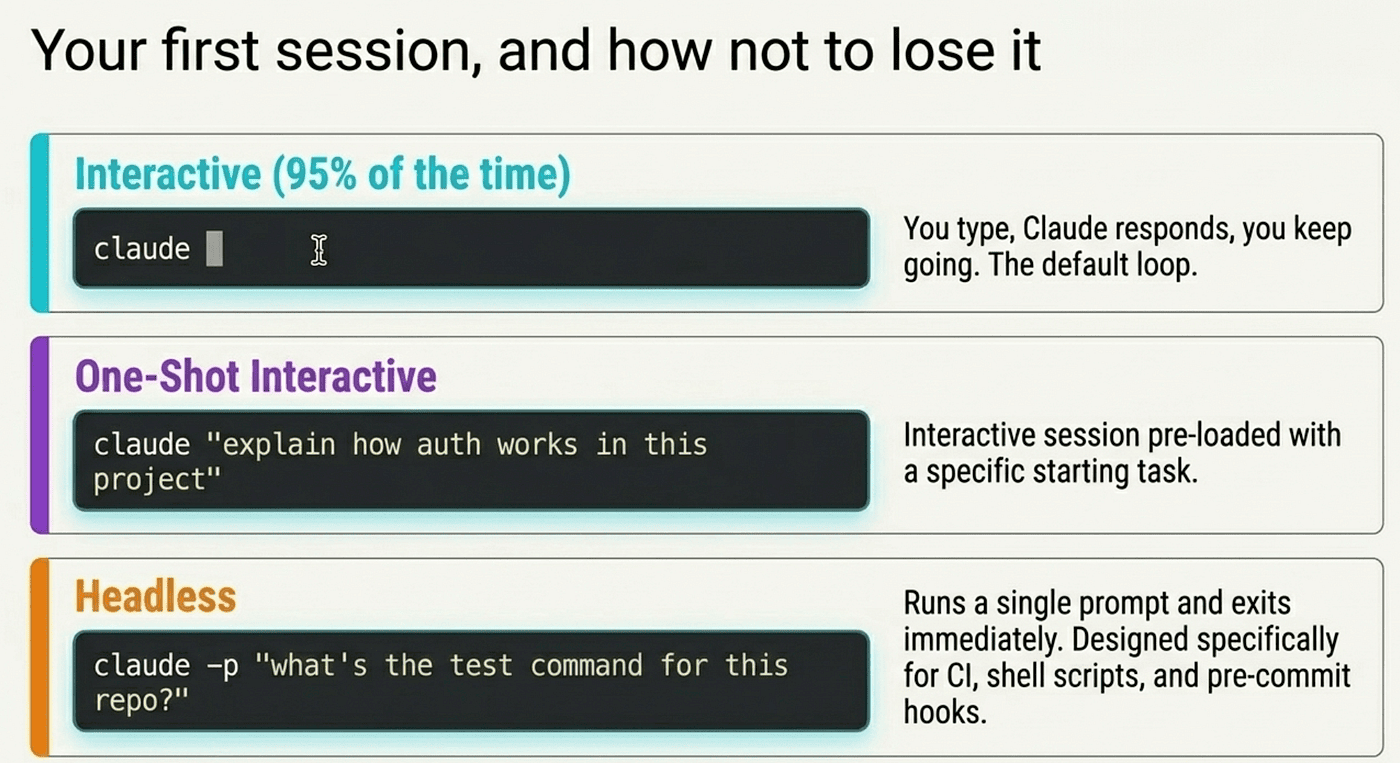 Your first session, and how not to lose it

Interactive (95% of the time)

claude

You type, Claude responds, you keep going. The default loop.

One-Shot Interactive

claude "explain how auth works in this project"

Interactive session pre-loaded with a specific starting task.

Headless

claude -p "what's the test command for this repo?"

Runs a single prompt and exits immediately. Designed specifically for CI, shell scripts, and pre-commit hooks.